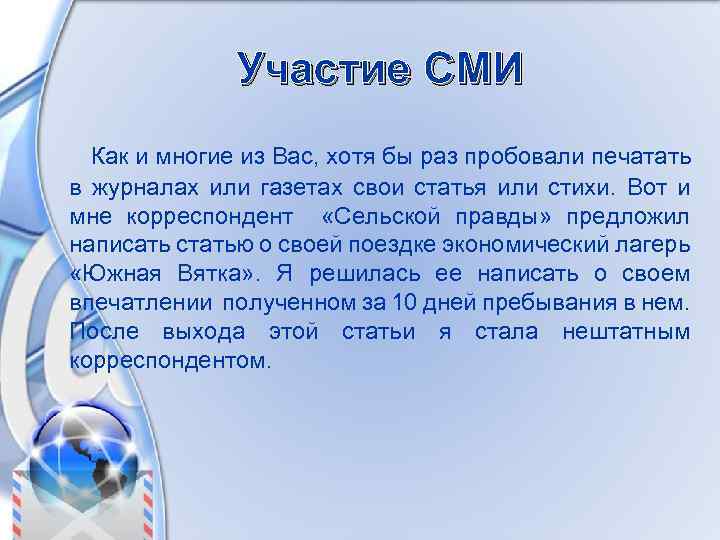 Участие СМИ

Как и многие из Вас, хотя бы раз пробовали печатать в журналах или газетах свои статья или стихи. Вот и мне корреспондент «Сельской правды» предложил написать статью о своей поездке экономический лагерь «Южная Вятка». Я решилась ее написать о своем впечатлении полученном за 10 дней пребывания в нем. После выхода этой статьи я стала нештатным корреспондентом.